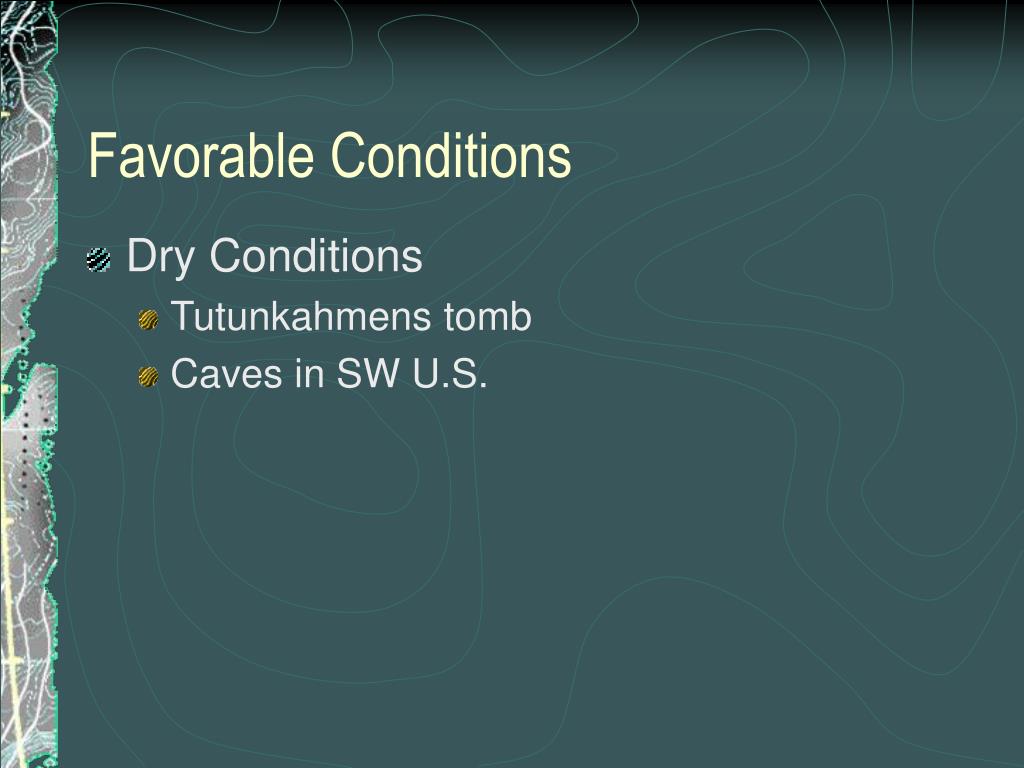 Favorable Conditions

Dry Conditions

Tutunkahmens tomb

Caves in SW U.S.